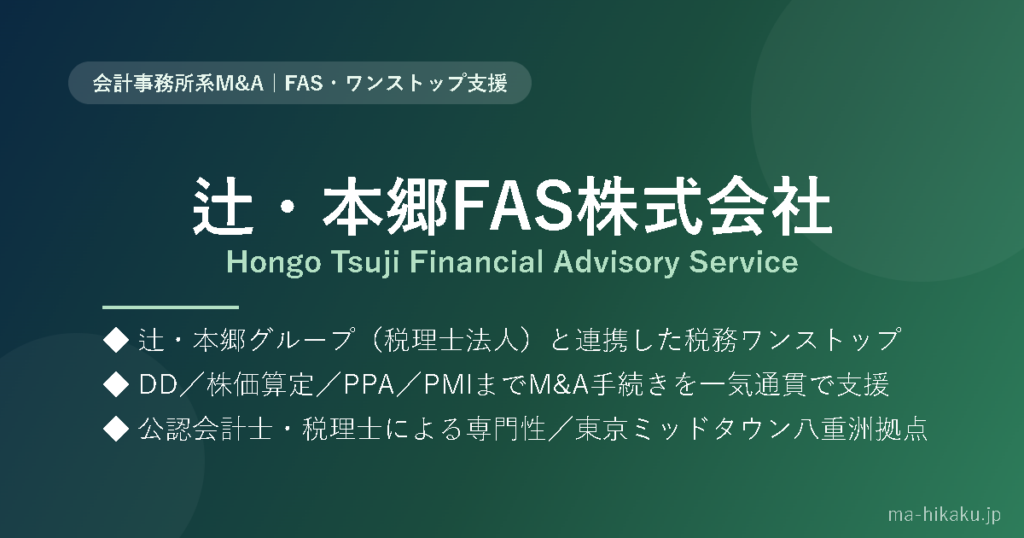 会計事務所系M&A｜FAS・ワンストップ支援

辻・本郷FAS株式会社

Hongo Tsuji Financial Advisory Service

◆ 辻・本郷グループ（税理士法人）と連携した税務ワンストップ

◆ DD／株価算定／PPA／PMIまでM&A手続きを一気通貫で支援

◆ 公認会計士・税理士による専門性／東京ミッドタウン八重洲拠点

ma-hikaku.jp